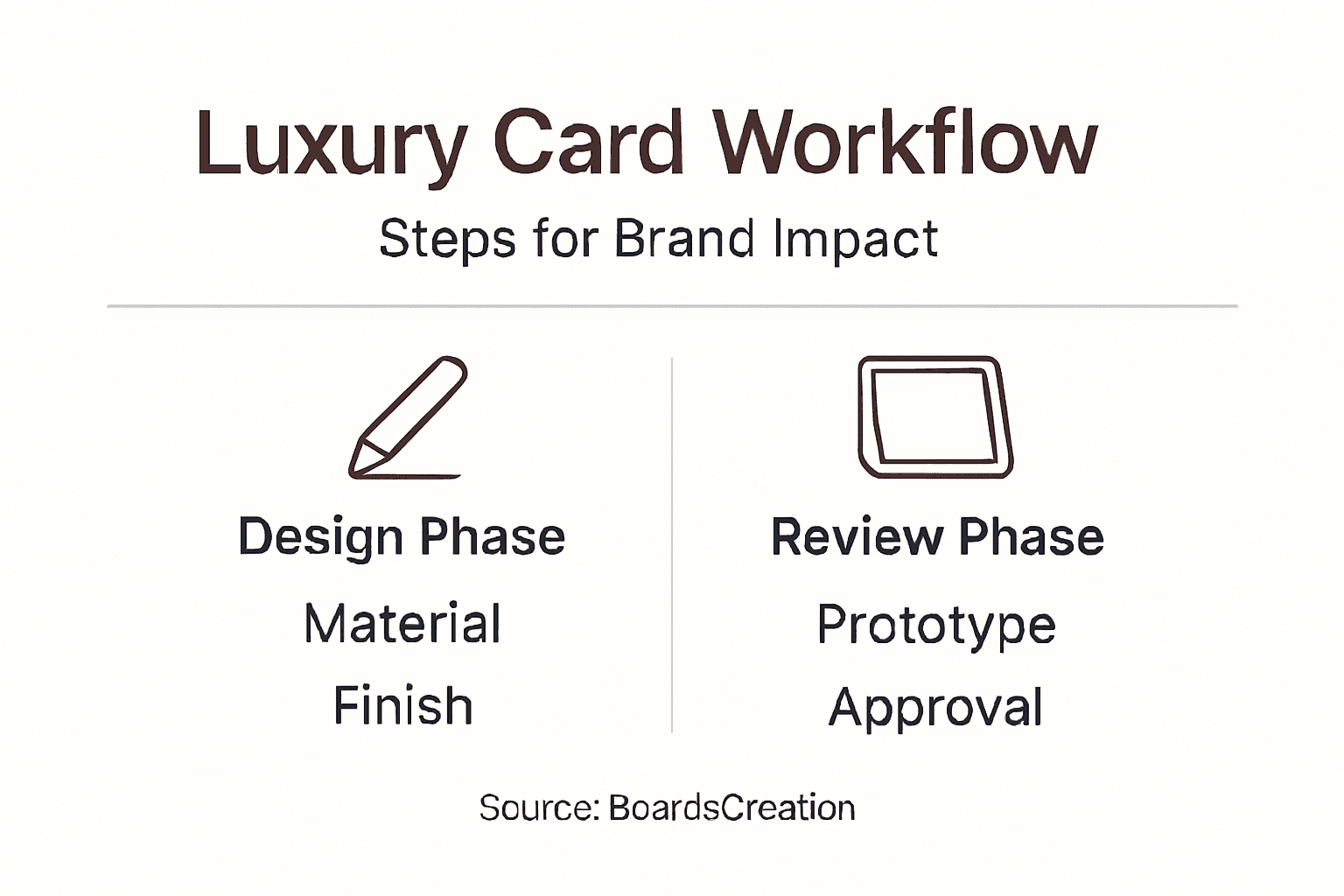 Luxury Card Workflow

Steps for Brand Impact

Design Phase

Material

Finish

Review Phase

Prototype

Approval

Source: BoardsCreation